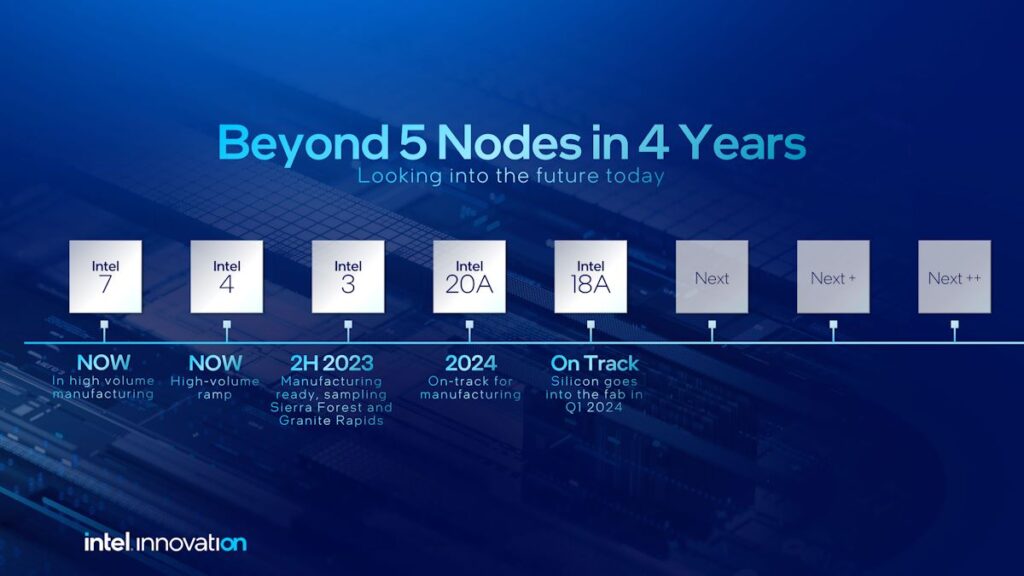 Beyond 5 Nodes in 4 Years
Looking into the future today

Intel 7

Intel 4

Intel 3

Intel 20A

Intel 18A

Next

Next +

Next ++

NOW
In high volume manufacturing

NOW
High-volume ramp

2H 2023
Manufacturing ready, sampling Sierra Forest and Granite Rapids

2024
On-track for manufacturing

On Track
Silicon goes into the fab in Q1 2024

intel. innovation